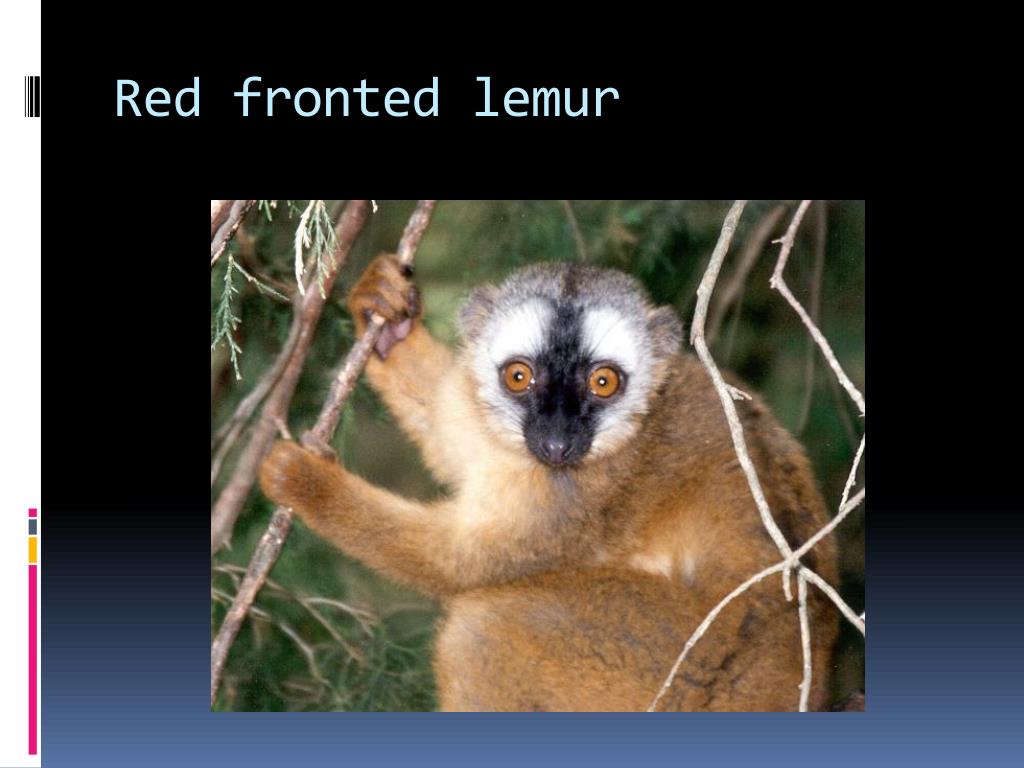 Red fronted lemur